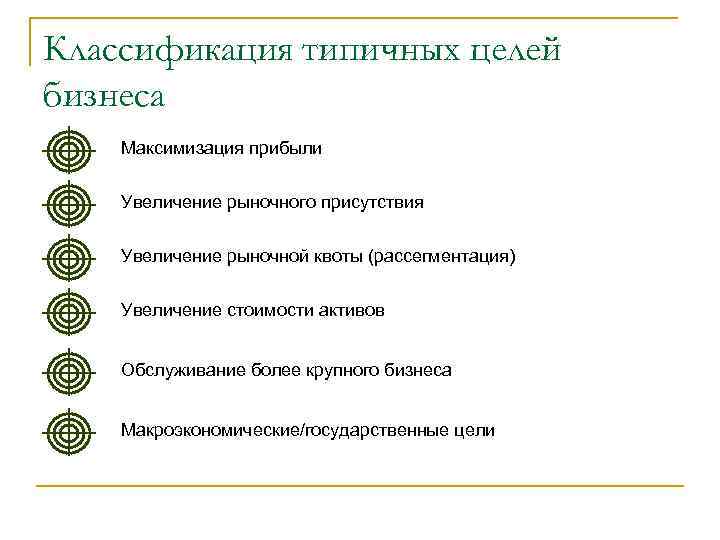 Классификация типичных целей бизнеса

Максимизация прибыли

Увеличение рыночного присутствия

Увеличение рыночной квоты (рассегментация)

Увеличение стоимости активов

Обслуживание более крупного бизнеса

Макроэкономические/государственные цели